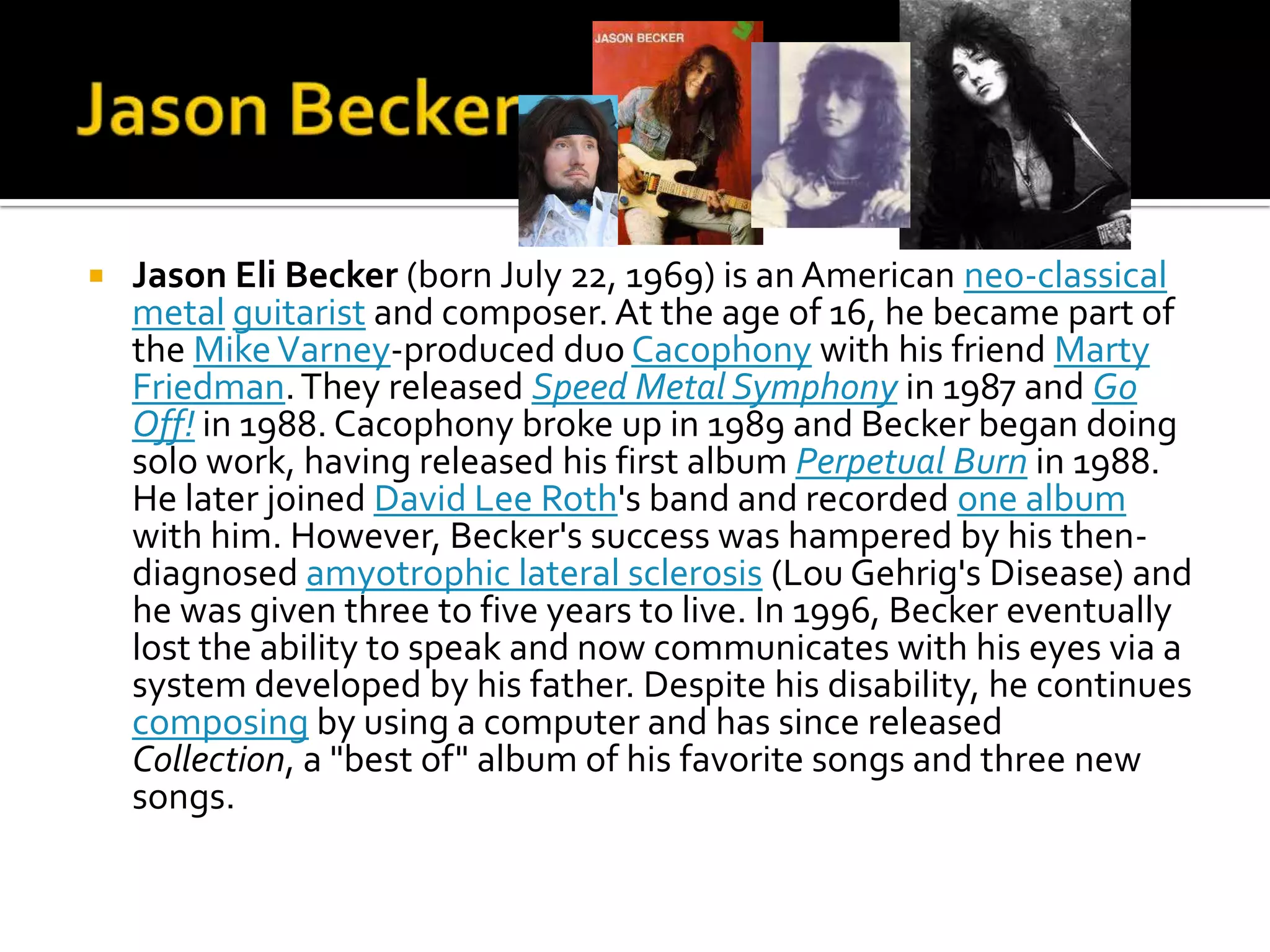 Jason Becker

JASON BECKER

Jason Eli Becker (born July 22, 1969) is an American neo-classical metal guitarist and composer. At the age of 16, he became part of the Mike Varney-produced duo Cacophony with his friend Marty Friedman. They released Speed Metal Symphony in 1987 and Go Off! in 1988. Cacophony broke up in 1989 and Becker began doing solo work, having released his first album Perpetual Burn in 1988. He later joined David Lee Roth's band and recorded one album with him. However, Becker's success was hampered by his then-diagnosed amyotrophic lateral sclerosis (Lou Gehrig's Disease) and he was given three to five years to live. In 1996, Becker eventually lost the ability to speak and now communicates with his eyes via a system developed by his father. Despite his disability, he continues composing by using a computer and has since released Collection, a "best of" album of his favorite songs and three new songs.